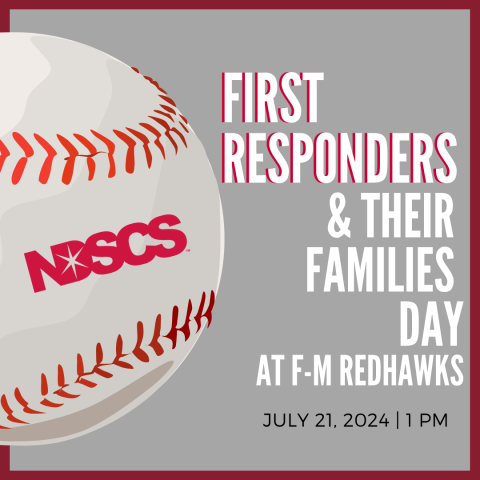 NDSCS

FIRST RESPONDERS & THEIR FAMILIES DAY AT F-M REDHAWKS

JULY 21, 2024 | 1 PM